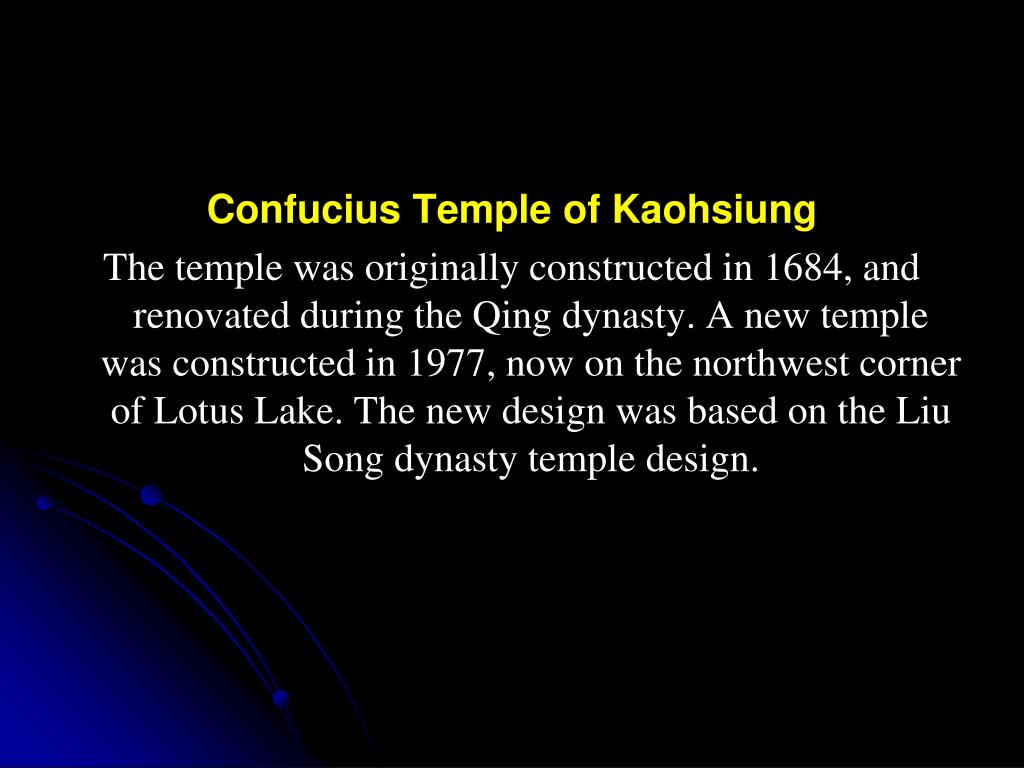 Confucius Temple of Kaohsiung

The temple was originally constructed in 1684, and renovated during the Qing dynasty. A new temple was constructed in 1977, now on the northwest corner of Lotus Lake. The new design was based on the Liu Song dynasty temple design.